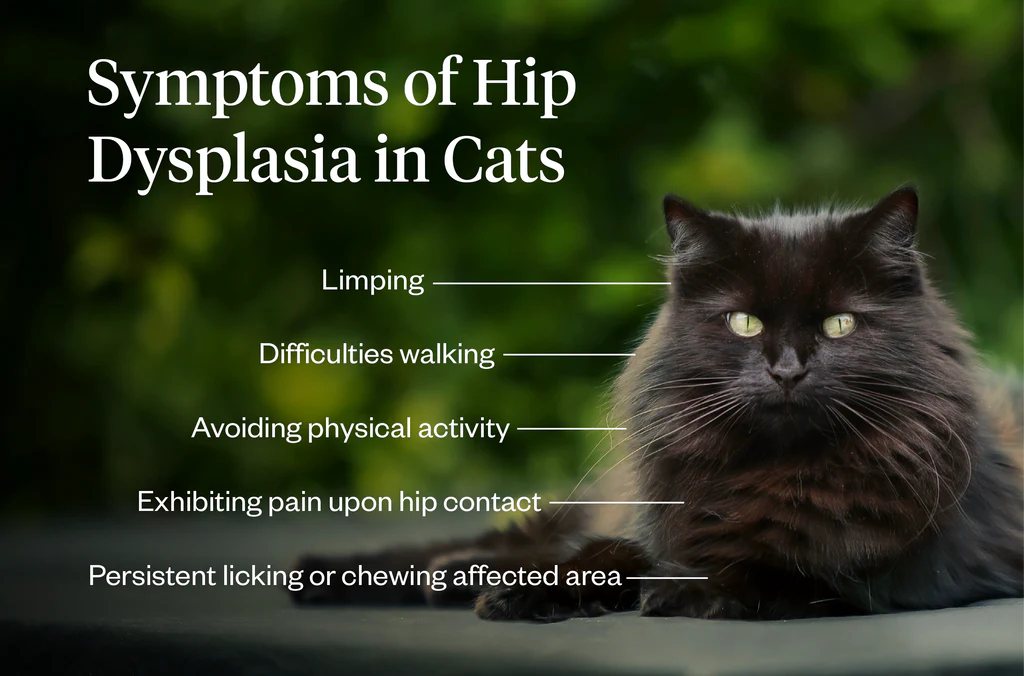 Symptoms of Hip Dysplasia in Cats

Limping

Difficulties walking

Avoiding physical activity

Exhibiting pain upon hip contact

Persistent licking or chewing affected area